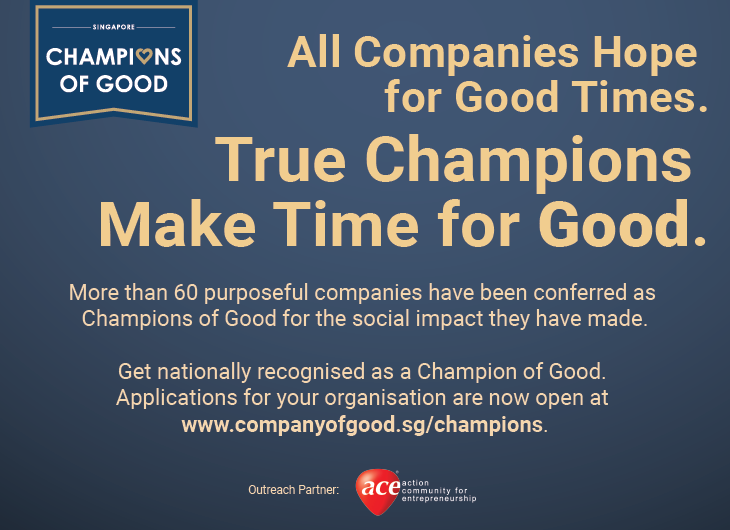 SINGAPORE
CHAMPIONS OF GOOD

All Companies Hope for Good Times.

True Champions Make Time for Good.

More than 60 purposeful companies have been conferred as Champions of Good for the social impact they have made.

Get nationally recognised as a Champion of Good. Applications for your organisation are now open at www.companyofgood.sg/champions.

Outreach Partner: ace action community for entrepreneurship